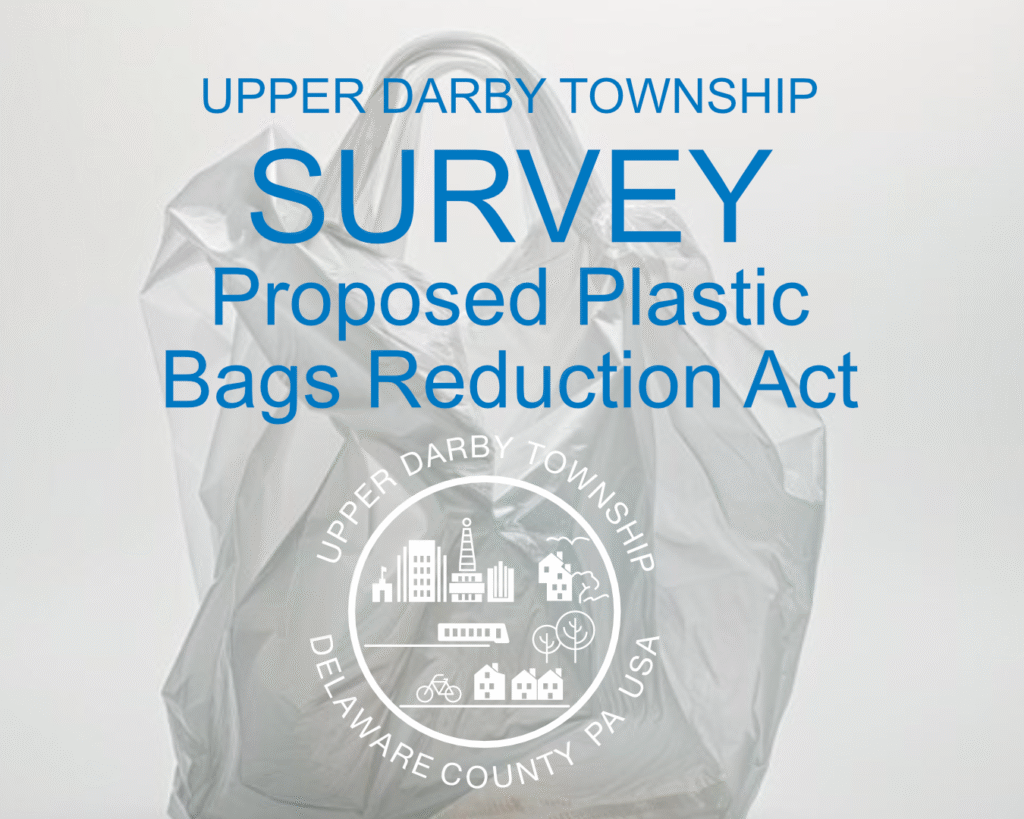 UPPER DARBY TOWNSHIP
SURVEY
Proposed Plastic Bags Reduction Act

UPPER DARBY TOWNSHIP
DELAWARE COUNTY PA USA